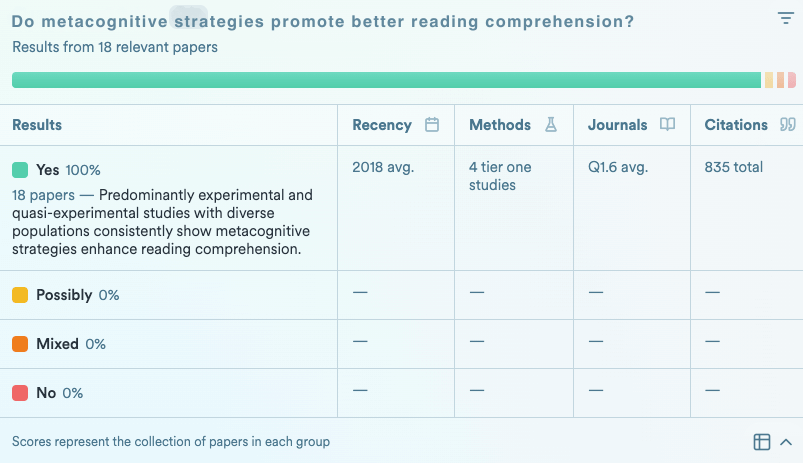 Do metacognitive strategies promote better reading comprehension?

Results from 18 relevant papers

| Results | Recency | Methods | Journals | Citations |
|---|---|---|---|---|
| Yes 100% 18 papers — Predominantly experimental and quasi-experimental studies with diverse populations consistently show metacognitive strategies enhance reading comprehension. | 2018 avg. | 4 tier one studies | Q1.6 avg. | 835 total |
| Possibly 0% | — | — | — | — |
| Mixed 0% | — | — | — | — |
| No 0% | — | — | — | — |

Scores represent the collection of papers in each group